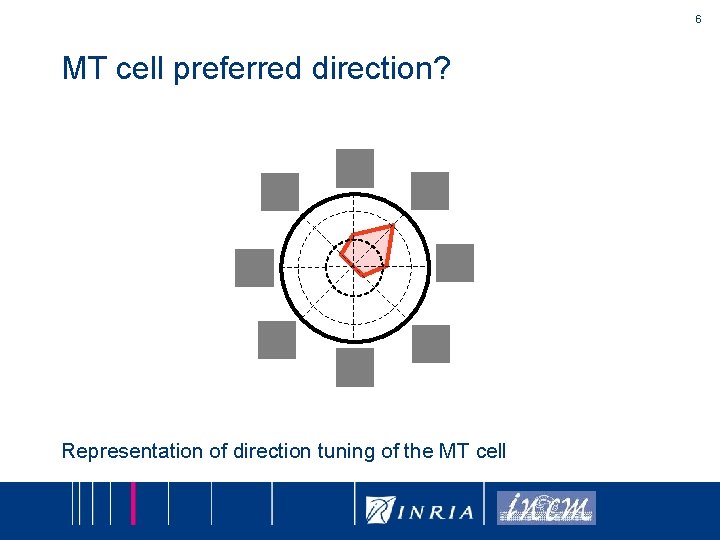 6

MT cell preferred direction?

Representation of direction tuning of the MT cell

INRIA

incm